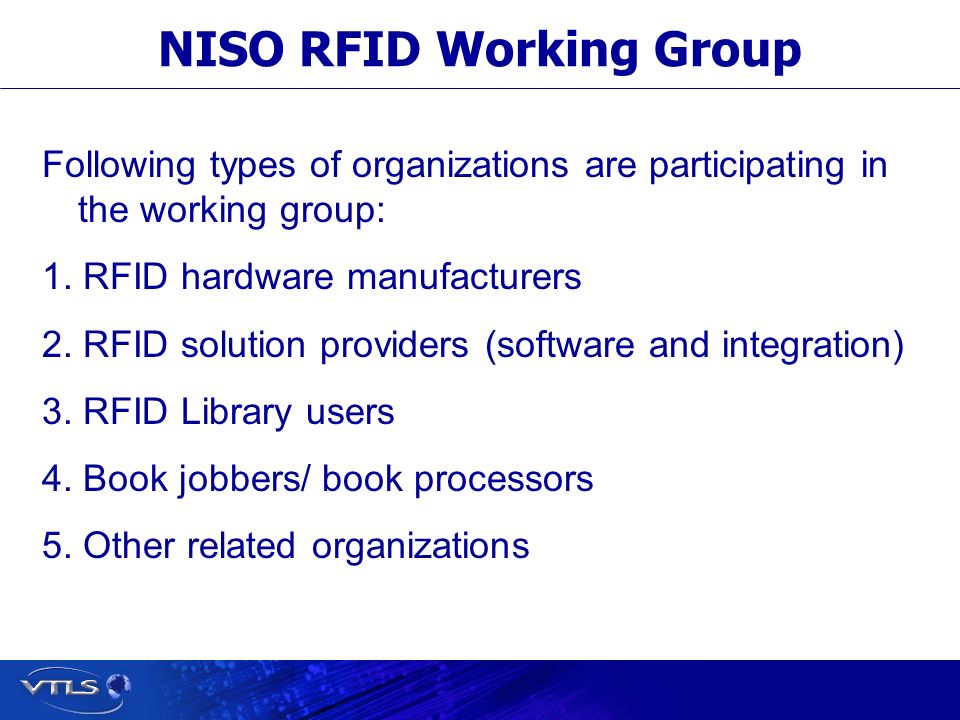 NISO RFID Working Group

Following types of organizations are participating in the working group:

1. RFID hardware manufacturers

2. RFID solution providers (software and integration)

3. RFID Library users

4. Book jobbers/ book processors

5. Other related organizations

VTLS